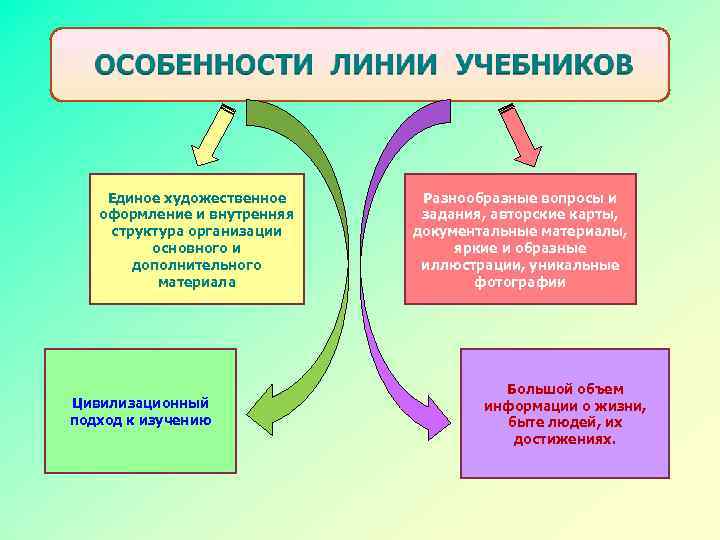 ОСОБЕННОСТИ ЛИНИИ УЧЕБНИКОВ

Единое художественное оформление и внутренняя структура организации основного и дополнительного материала

Разнообразные вопросы и задания, авторские карты, документальные материалы, яркие и образные иллюстрации, уникальные фотографии

Цивилизационный подход к изучению

Большой объем информации о жизни, быте людей, их достижениях.